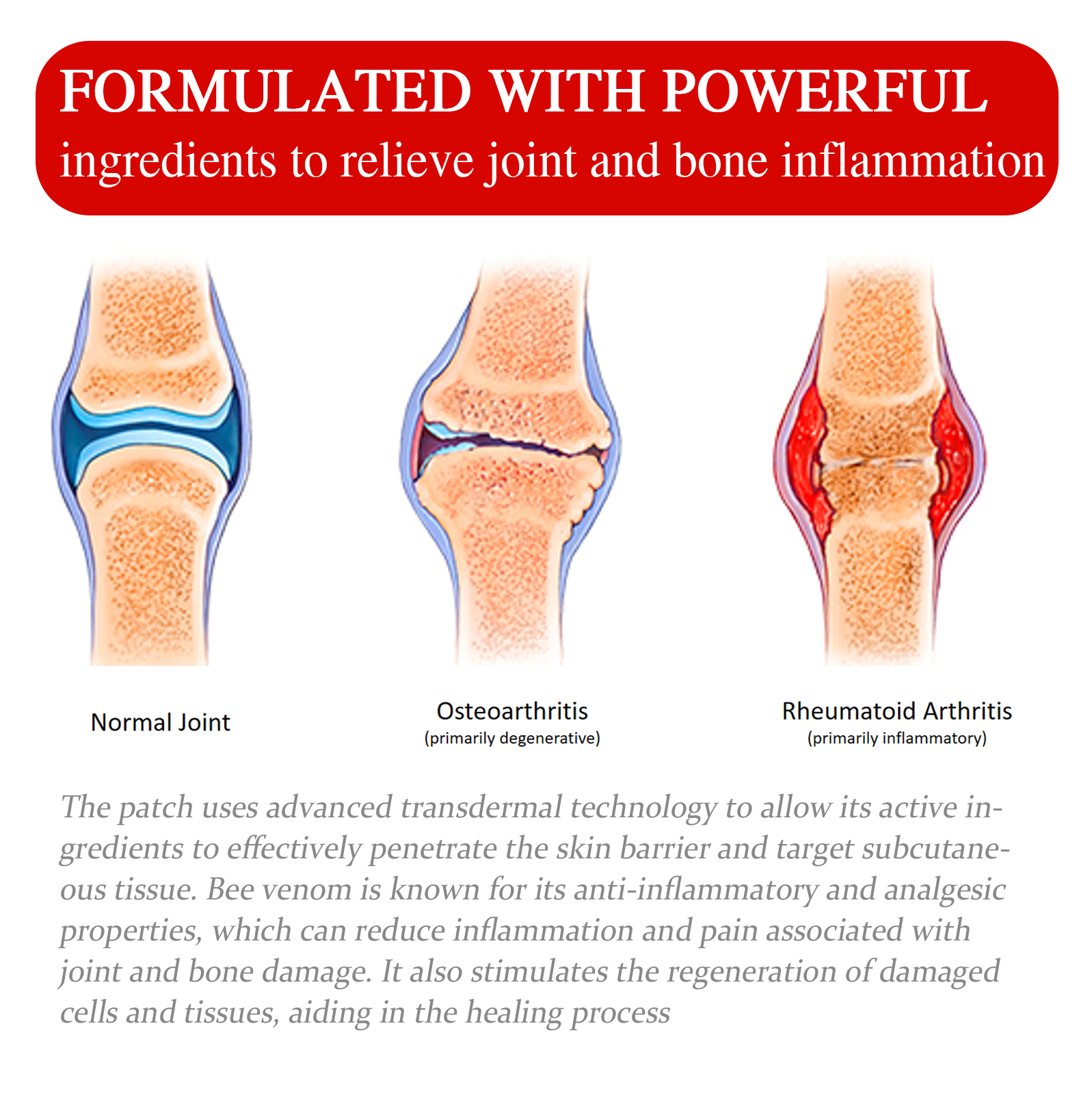 FORMULATED WITH POWERFUL
ingredients to relieve joint and bone inflammation

Normal Joint

Osteoarthritis
(primarily degenerative)

Rheumatoid Arthritis
(primarily inflammatory)

The patch uses advanced transdermal technology to allow its active ingredients to effectively penetrate the skin barrier and target subcutaneous tissue. Bee venom is known for its anti-inflammatory and analgesic properties, which can reduce inflammation and pain associated with joint and bone damage. It also stimulates the regeneration of damaged cells and tissues, aiding in the healing process